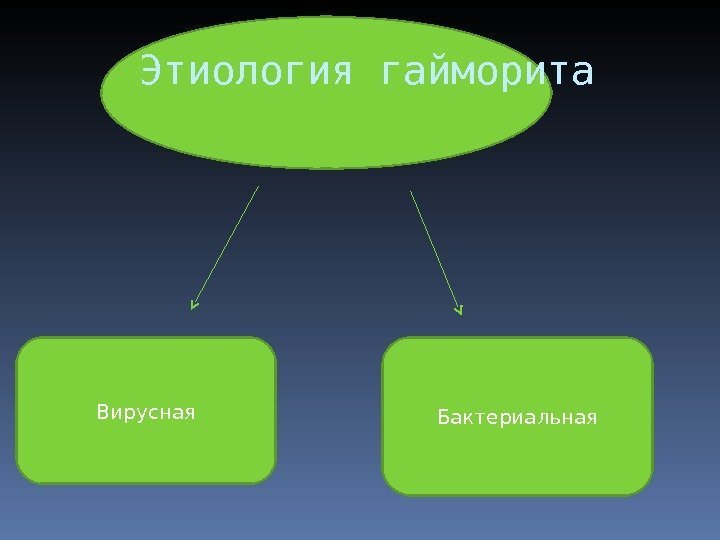 Этиология гайморита

Вирусная

Бактериальная